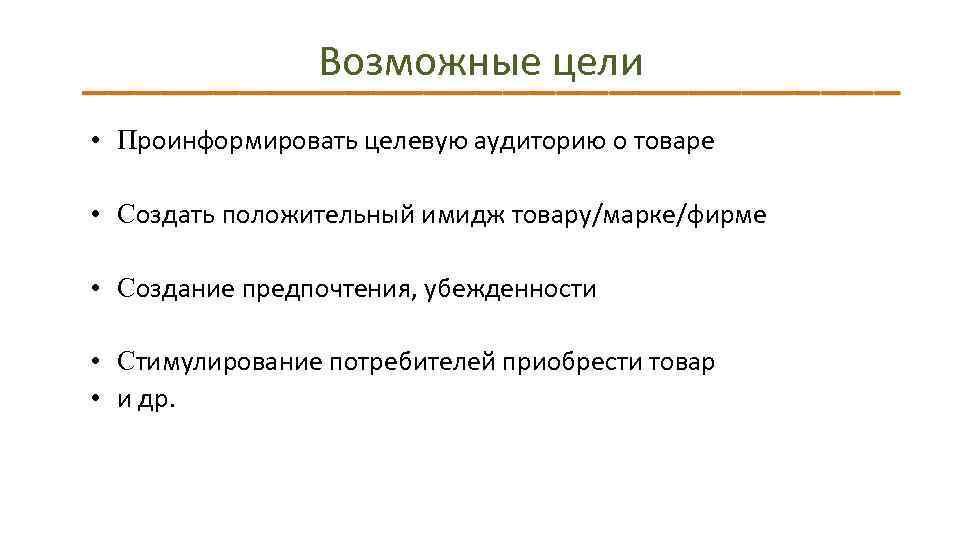 Возможные цели

• Проинформировать целевую аудиторию о товаре

• Создать положительный имидж товару/марке/фирме

• Создание предпочтения, убежденности

• Стимулирование потребителей приобрести товар
• и др.